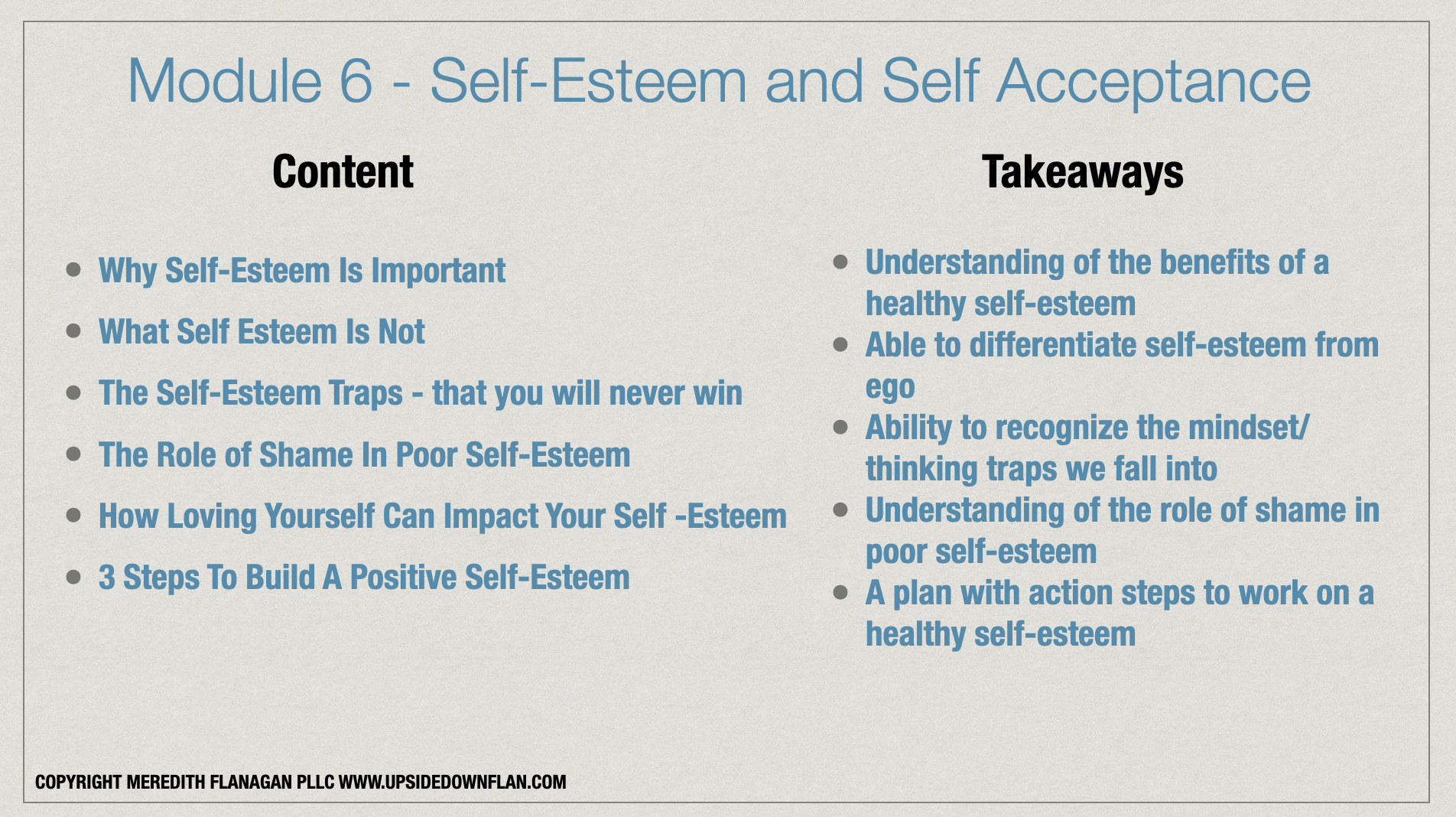 Module 6 - Self-Esteem and Self Acceptance

Content

- Why Self-Esteem Is Important
- What Self Esteem Is Not
- The Self-Esteem Traps - that you will never win
- The Role of Shame In Poor Self-Esteem
- How Loving Yourself Can Impact Your Self -Esteem
- 3 Steps To Build A Positive Self-Esteem

Takeaways

- Understanding of the benefits of a healthy self-esteem
- Able to differentiate self-esteem from ego
- Ability to recognize the mindset/ thinking traps we fall into
- Understanding of the role of shame in poor self-esteem
- A plan with action steps to work on a healthy self-esteem

COPYRIGHT MEREDITH FLANAGAN PLLC WWW.UPSIDEDOWNFLAN.COM